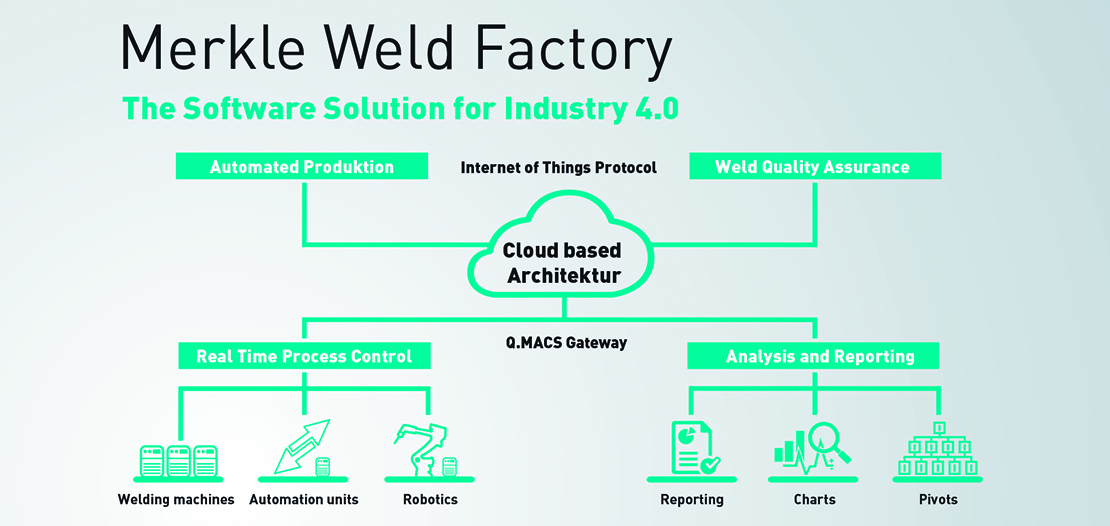 Merkle Weld Factory

The Software Solution for Industry 4.0

Automated Produktion

Internet of Things Protocol

Weld Quality Assurance

Cloud based Architektur

Q.MACS Gateway

Real Time Process Control

Analysis and Reporting

Welding machines

Automation units

Robotics

Reporting

Charts

Pivots